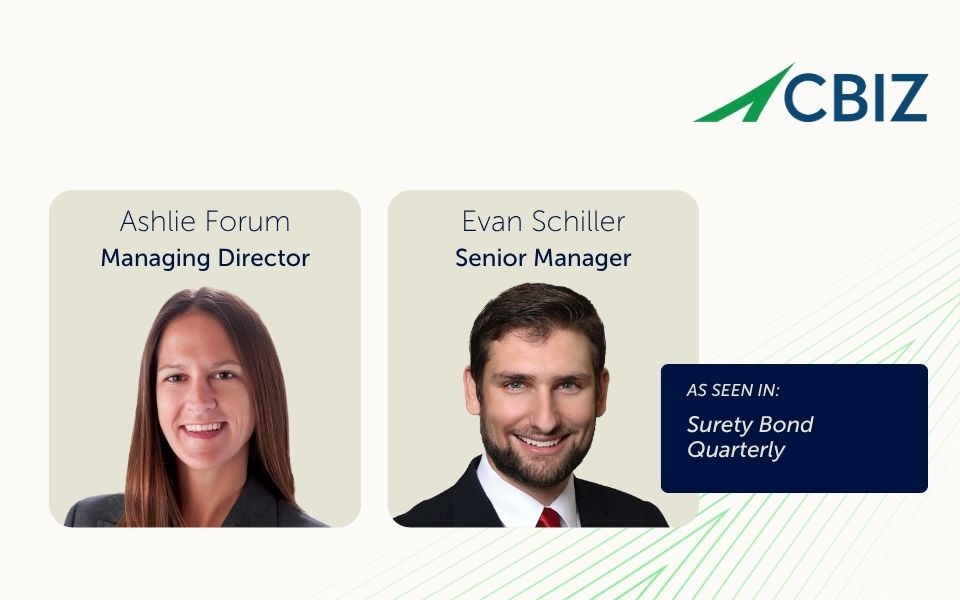 CBIZ

Ashlie Forum
Managing Director

Evan Schiller
Senior Manager

AS SEEN IN:
Surety Bond Quarterly